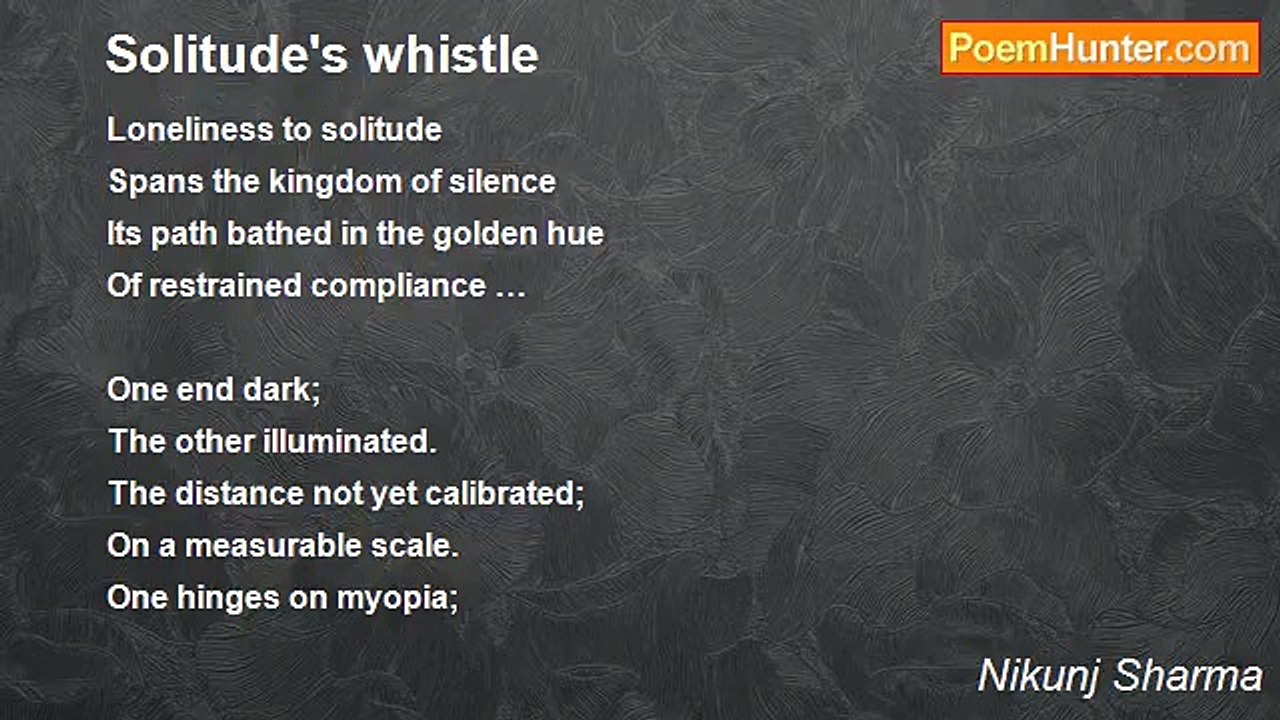 Solitude's whistle

PoemHunter.com

Loneliness to solitude
Spans the kingdom of silence
Its path bathed in the golden hue
Of restrained compliance …

One end dark;
The other illuminated.
The distance not yet calibrated;
On a measurable scale.
One hinges on myopia;

Nikunj Sharma